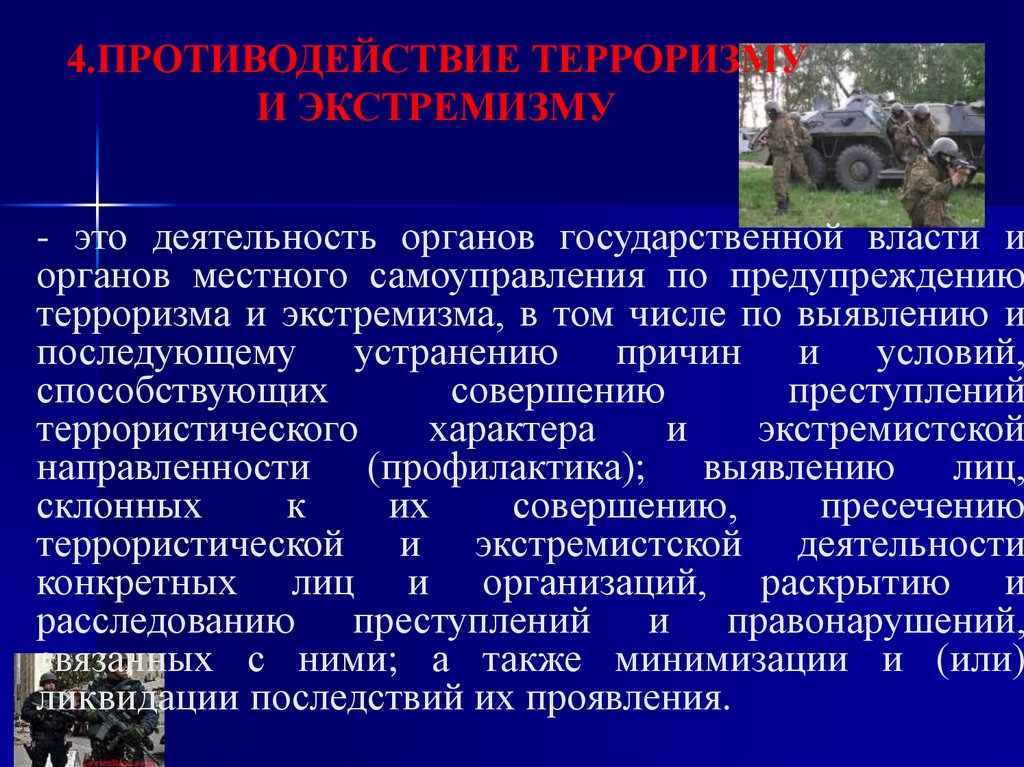 4.ПРОТИВОДЕЙСТВИЕ ТЕРРОРИЗМУ И ЭКСТРЕМИЗМУ

- это деятельность органов государственной власти и органов местного самоуправления по предупреждению терроризма и экстремизма, в том числе по выявлению и последующему устранению причин и условий, способствующих совершению преступлений террористического характера и экстремистской направленности (профилактика); выявлению лиц, склонных к их совершению, пресечению террористической и экстремистской деятельности конкретных лиц и организаций, раскрытию и расследованию преступлений и правонарушений, связанных с ними; а также минимизации и (или) ликвидации последствий их проявления.